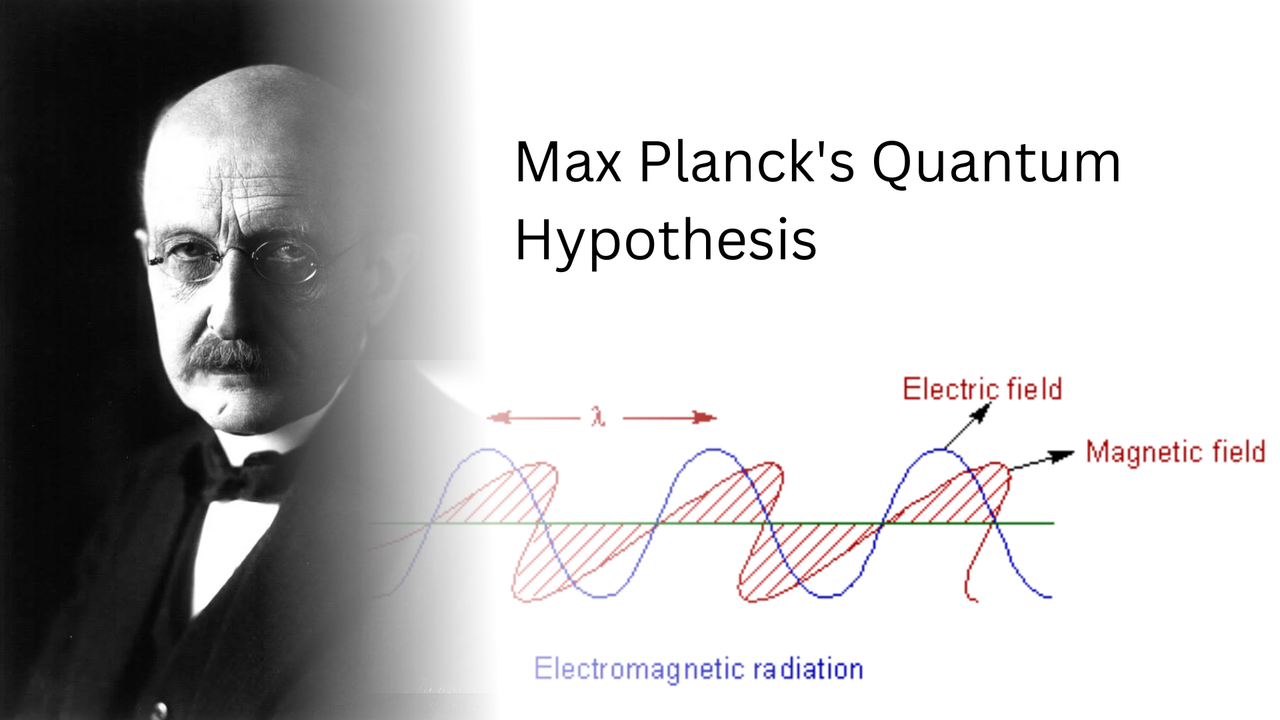 Max Planck's Quantum Hypothesis

$\lambda$

Electric field

Magnetic field

Electromagnetic radiation